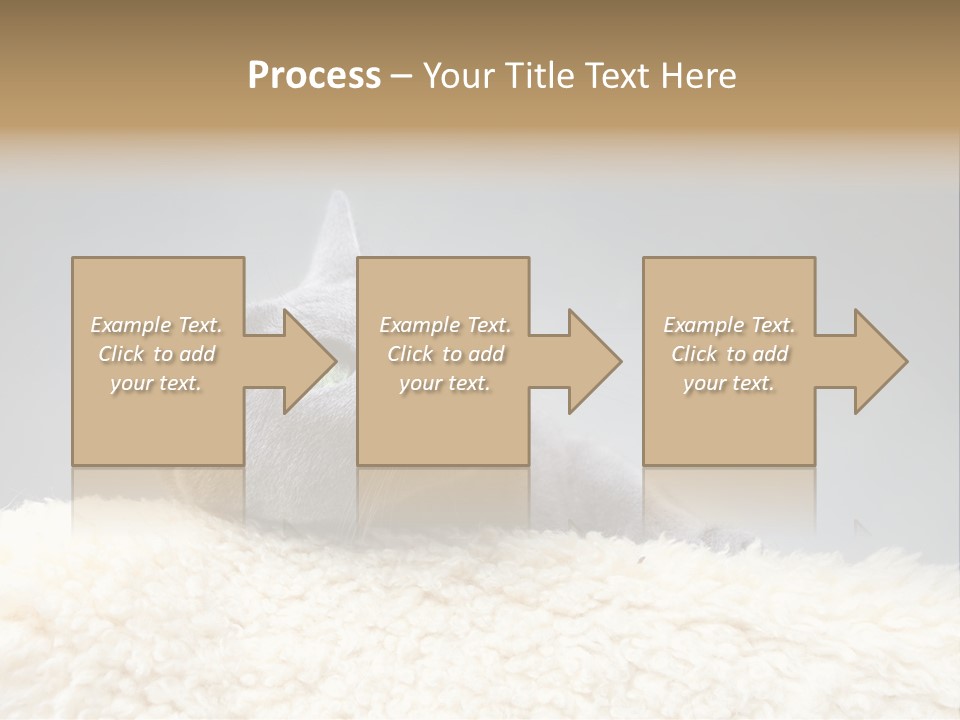 Process – Your Title Text Here

Example Text. Click to add your text.

Example Text. Click to add your text.

Example Text. Click to add your text.